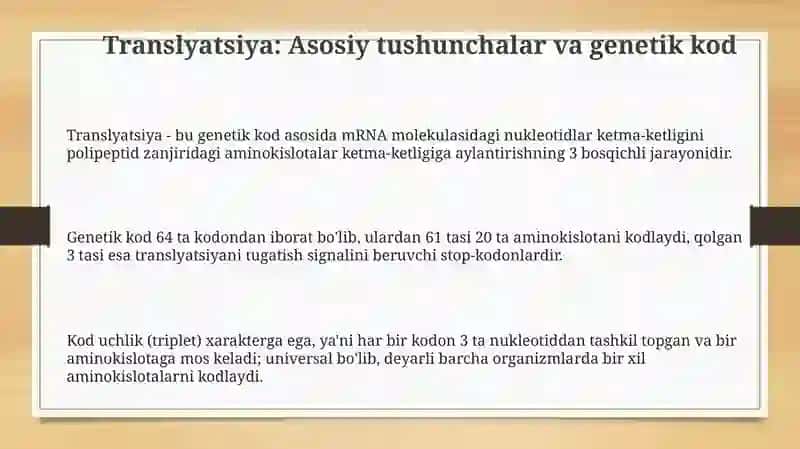 Translyatsiya: Asosiy tushunchalar va genetik kod

Translyatsiya - bu genetik kod asosida mRNA molekulasidagi nukleotidlar ketma-ketligini polipeptid zanjiridagi aminokislotalar ketma-ketligiga aylantirishning 3 bosqichli jarayonidir.

Genetik kod 64 ta kodondan iborat bo'lib, ulardan 61 tasi 20 ta aminokislotani kodlaydi, qolgan 3 tasi esa translyatsiyani tugatish signalini beruvchi stop-kodonlardir.

Kod uchlik (triplet) xarakterga ega, ya'ni har bir kodon 3 ta nukleotiddan tashkil topgan va bir aminokislotaga mos keladi; universal bo'lib, deyarli barcha organizmlarda bir xil aminokislotalarni kodlaydi.